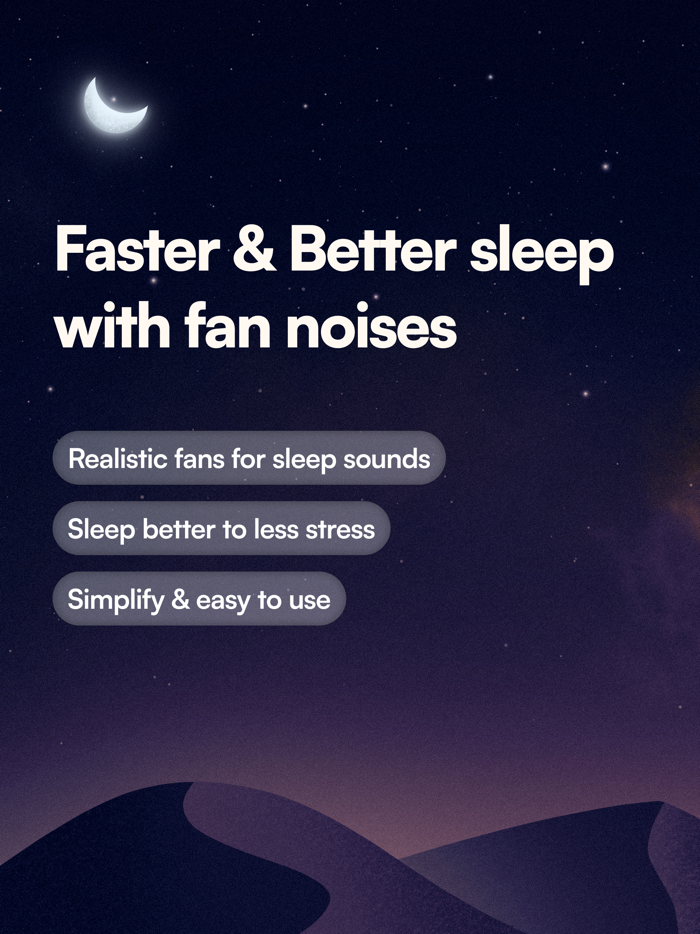 Faster & Better sleep with fan noises

Realistic fans for sleep sounds

Sleep better to less stress

Simplify & easy to use